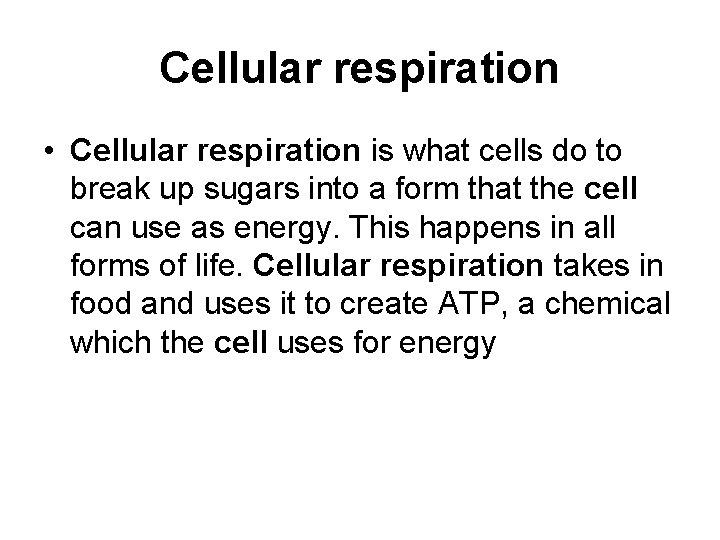 Cellular respiration

• Cellular respiration is what cells do to break up sugars into a form that the cell can use as energy. This happens in all forms of life. Cellular respiration takes in food and uses it to create ATP, a chemical which the cell uses for energy